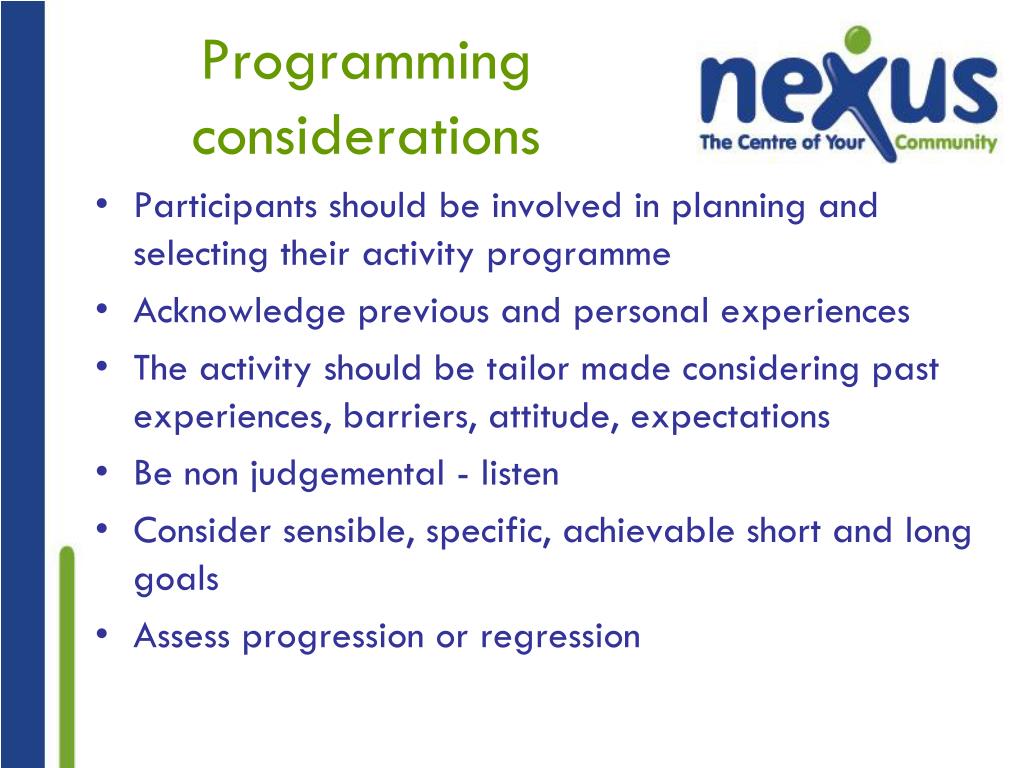 Programming considerations

nexus
The Centre of Your Community

• Participants should be involved in planning and selecting their activity programme
• Acknowledge previous and personal experiences
• The activity should be tailor made considering past experiences, barriers, attitude, expectations
• Be non judgemental - listen
• Consider sensible, specific, achievable short and long goals
• Assess progression or regression